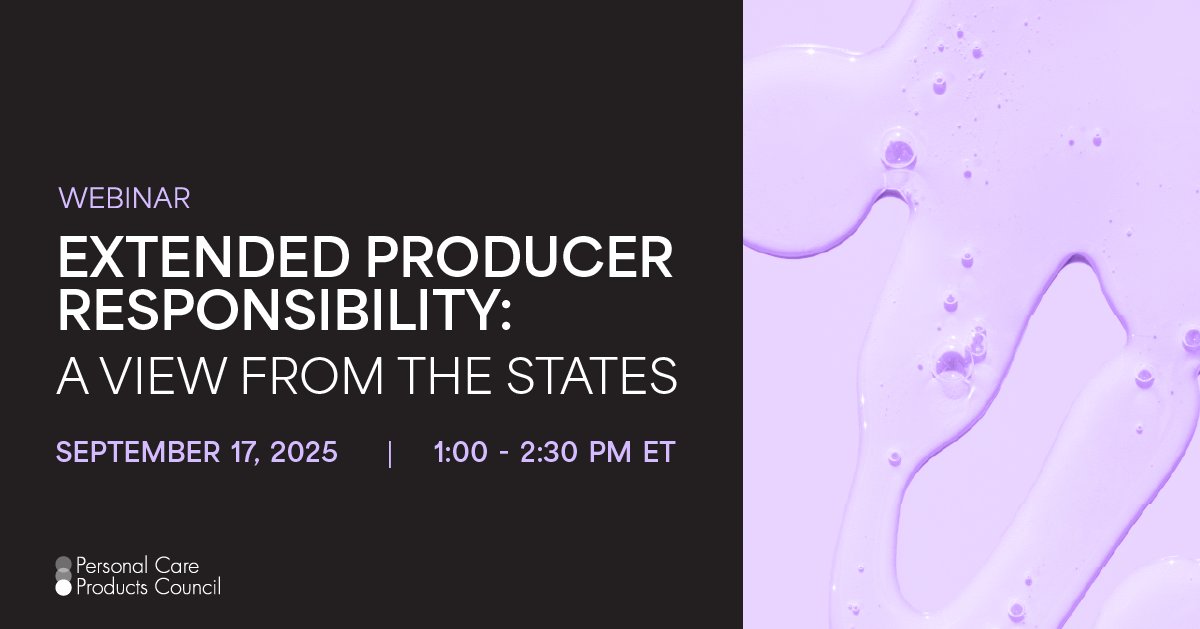 WEBINAR

EXTENDED PRODUCER RESPONSIBILITY: A VIEW FROM THE STATES

SEPTEMBER 17, 2025 | 1:00 - 2:30 PM ET

Personal Care Products Council